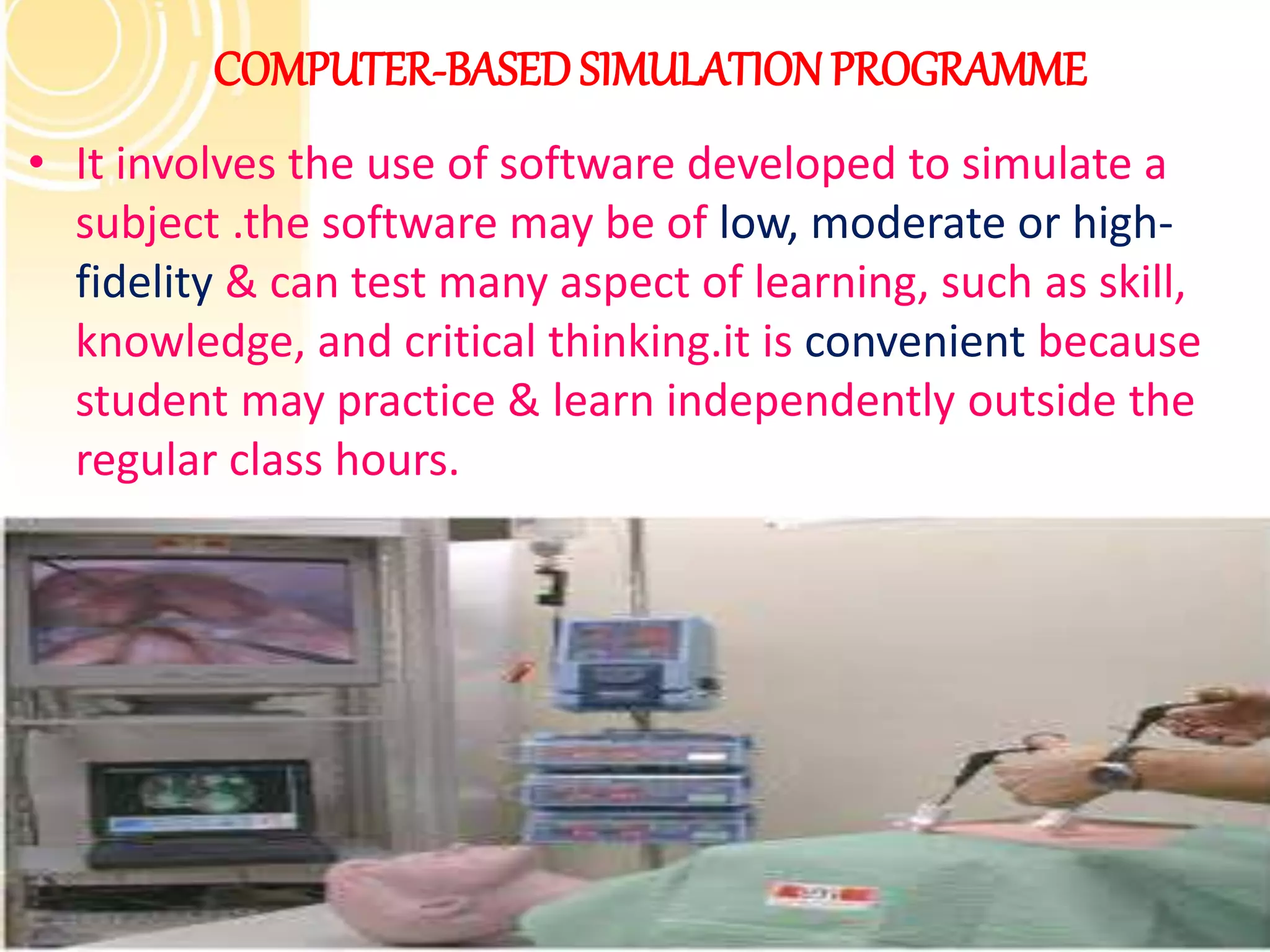 COMPUTER-BASED SIMULATION PROGRAMME

• It involves the use of software developed to simulate a subject .the software may be of low, moderate or high-fidelity & can test many aspect of learning, such as skill, knowledge, and critical thinking.it is convenient because student may practice & learn independently outside the regular class hours.